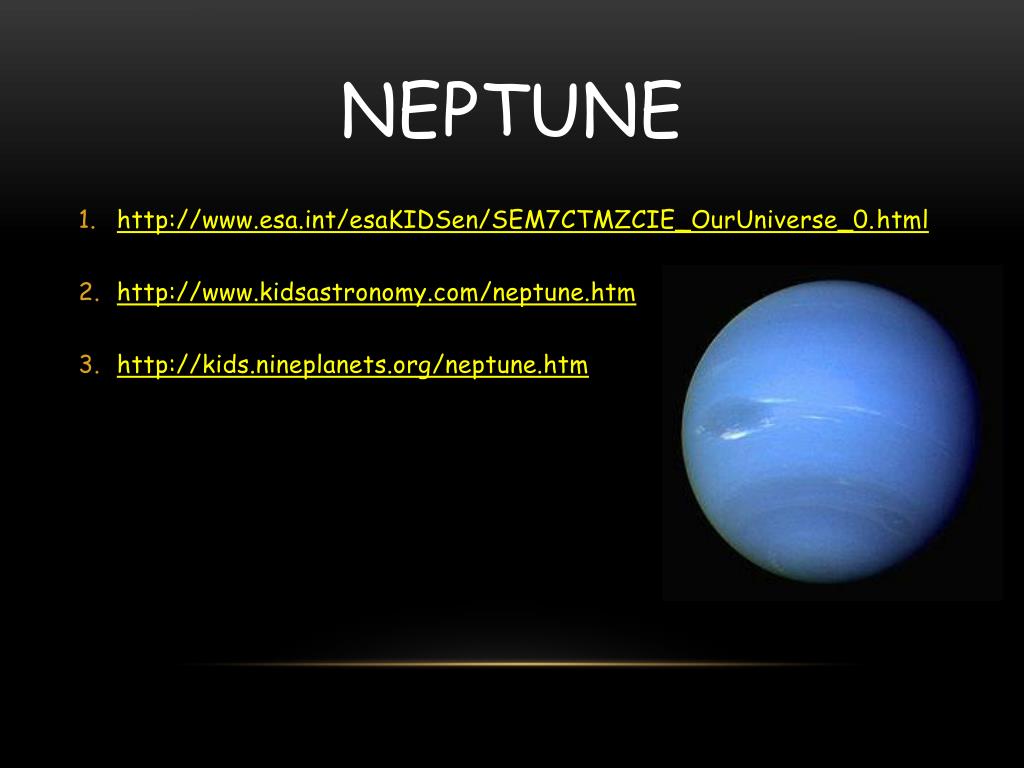 NEPTUNE

1. http://www.esa.int/esaKIDSen/SEM7CTMZCIE_OurUniverse_0.html
2. http://www.kidsastronomy.com/neptune.htm
3. http://kids.nineplanets.org/neptune.htm